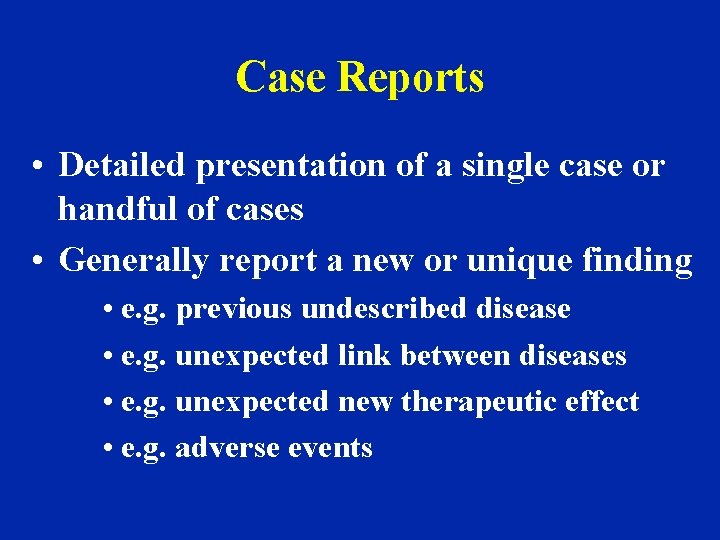 Case Reports

• Detailed presentation of a single case or handful of cases

• Generally report a new or unique finding

• e.g. previous undescribed disease

• e.g. unexpected link between diseases

• e.g. unexpected new therapeutic effect

• e.g. adverse events